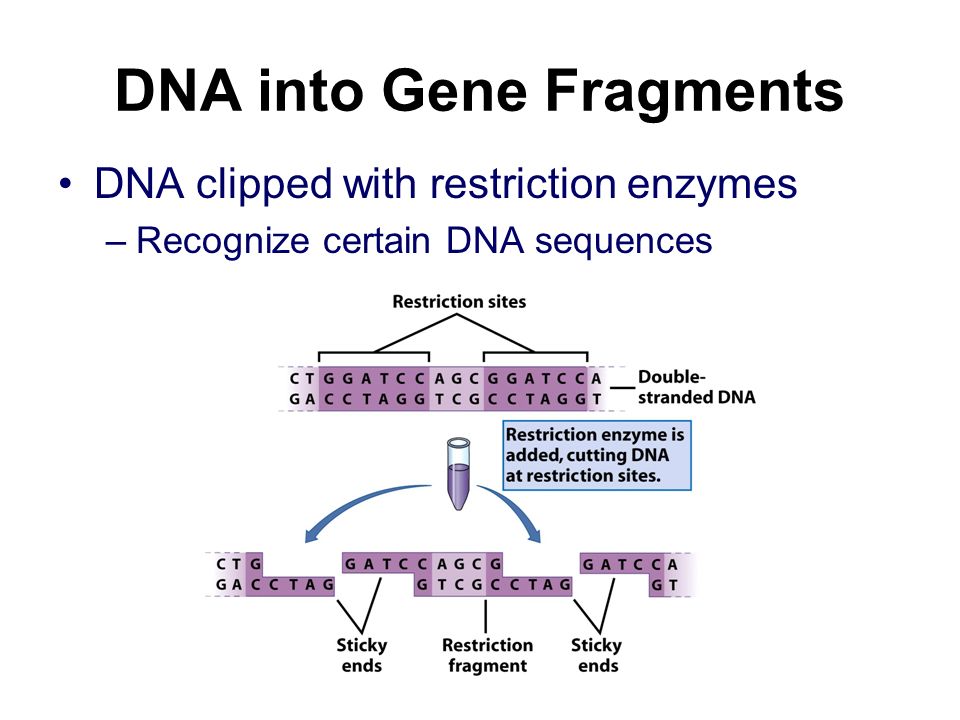 DNA into Gene Fragments

• DNA clipped with restriction enzymes

– Recognize certain DNA sequences

Restriction sites

C T G G A T C C A G C G G A T C C A
G A C C T A G G T C G C C T A G G T

Double-stranded DNA

Restriction enzyme is added, cutting DNA at restriction sites.

C T G
G A C C T A G

G A T C C A G C G
G T C G C C T A G

G A T C C A
G T

Sticky ends

Restriction fragment

Sticky ends